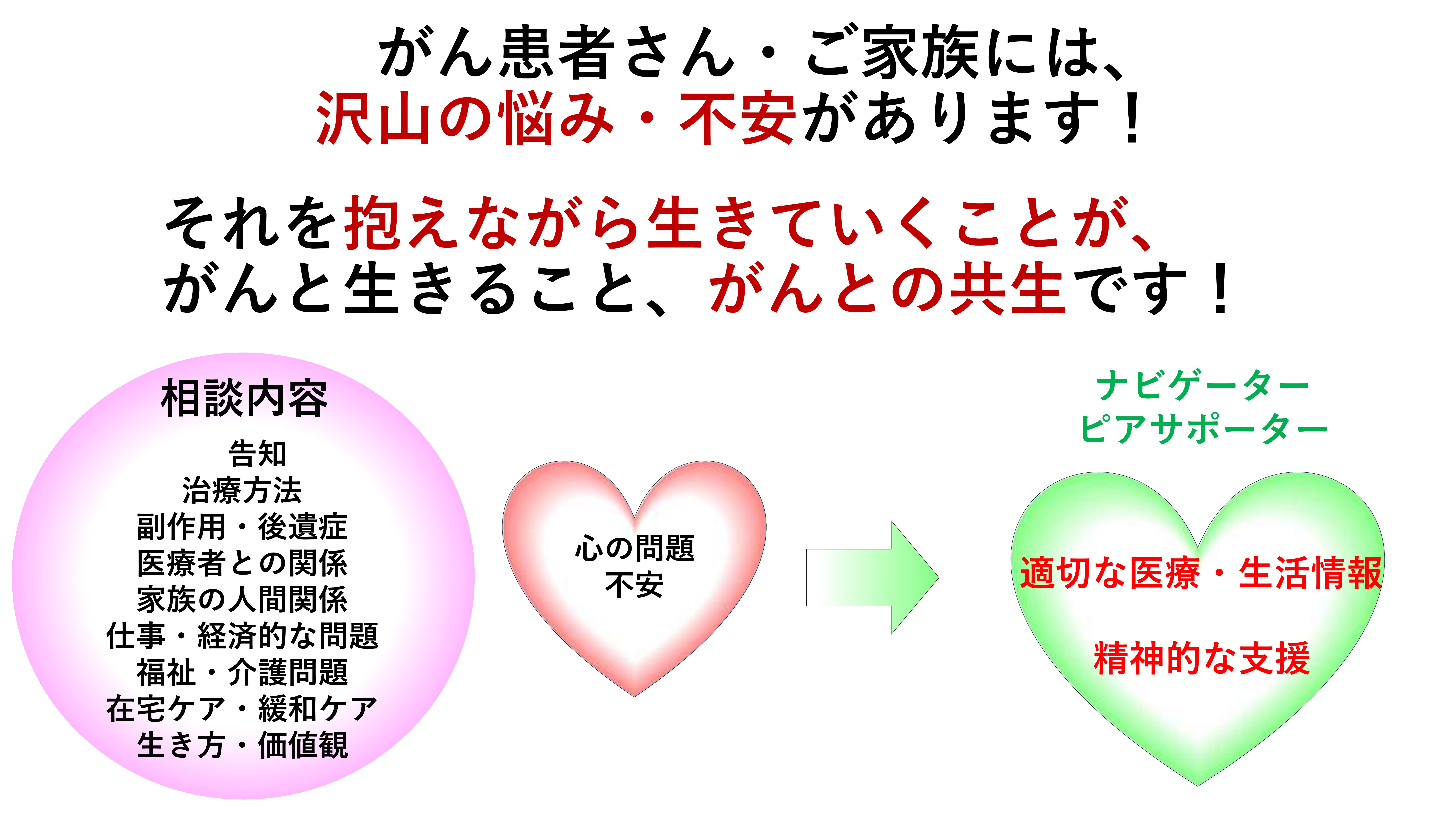 がん患者さん・ご家族には、
沢山の悩み・不安があります！

それを抱えながら生きていくことが、
がんと生きること、がんとの共生です！

相談内容

告知
治療方法
副作用・後遺症
医療者との関係
家族の人間関係
仕事・経済的な問題
福祉・介護問題
在宅ケア・緩和ケア
生き方・価値観

心の問題
不安

ナビゲーター
ピアサポーター

適切な医療・生活情報

精神的な支援